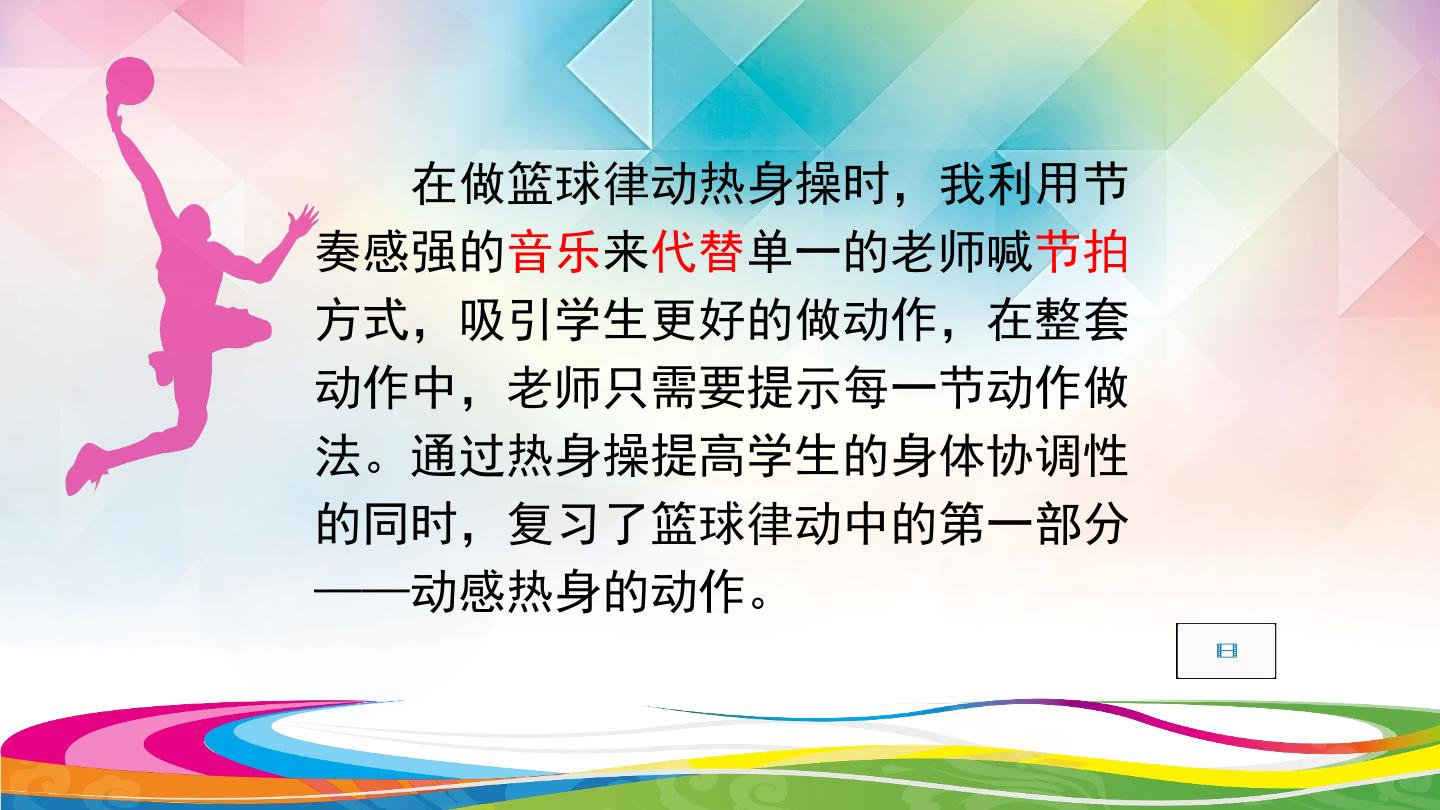 在做篮球律动热身操时，我利用节奏感强的音乐来代替单一的老师喊节拍方式，吸引学生更好的做动作，在整套动作中，老师只需要提示每一节动作做法。通过热身操提高学生的身体协调性的同时，复习了篮球律动中的第一部分——动感热身的动作。